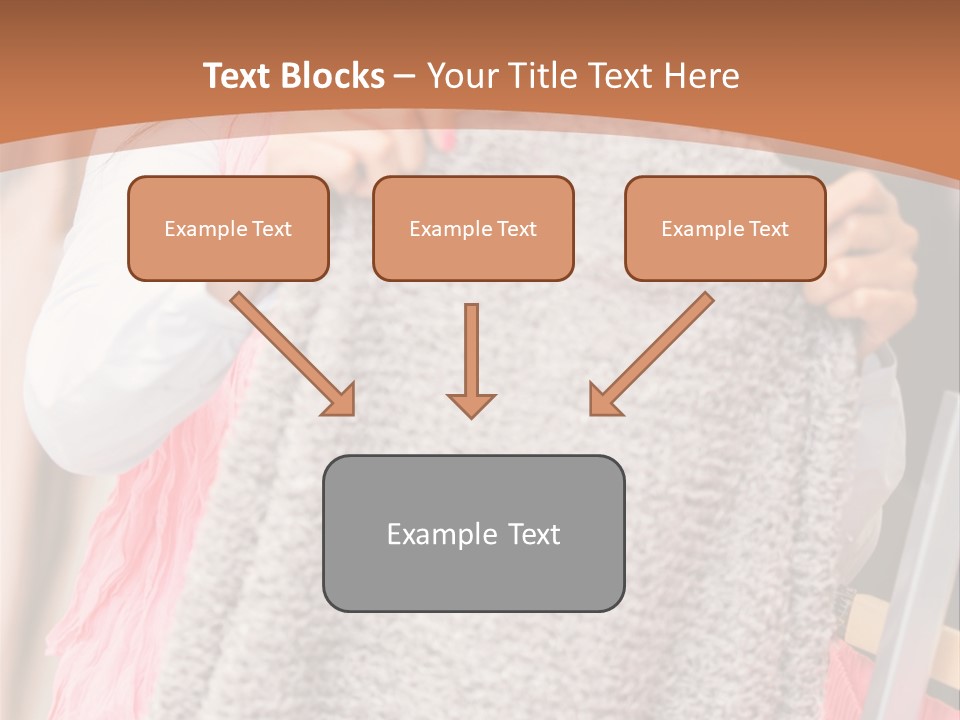 Text Blocks – Your Title Text Here

Example Text

Example Text

Example Text

Example Text